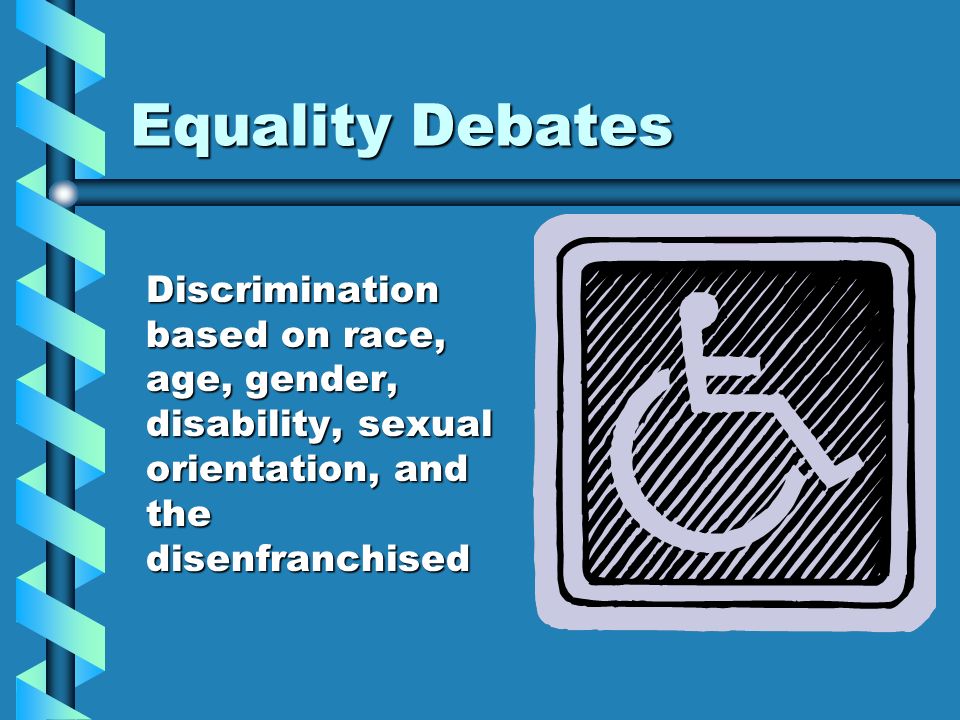 Equality Debates

Discrimination based on race, age, gender, disability, sexual orientation, and the disenfranchised